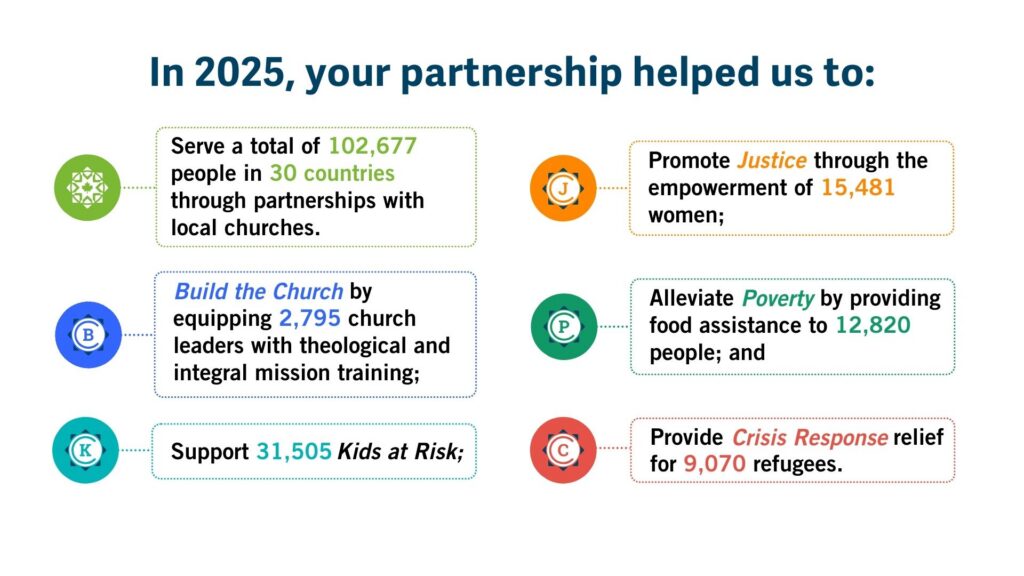 In 2025, your partnership helped us to:

Serve a total of 102,677 people in 30 countries through partnerships with local churches.

B

Build the Church by equipping 2,795 church leaders with theological and integral mission training;

K

Support 31,505 Kids at Risk;

J

Promote Justice through the empowerment of 15,481 women;

P

Alleviate Poverty by providing food assistance to 12,820 people; and

C

Provide Crisis Response relief for 9,070 refugees.